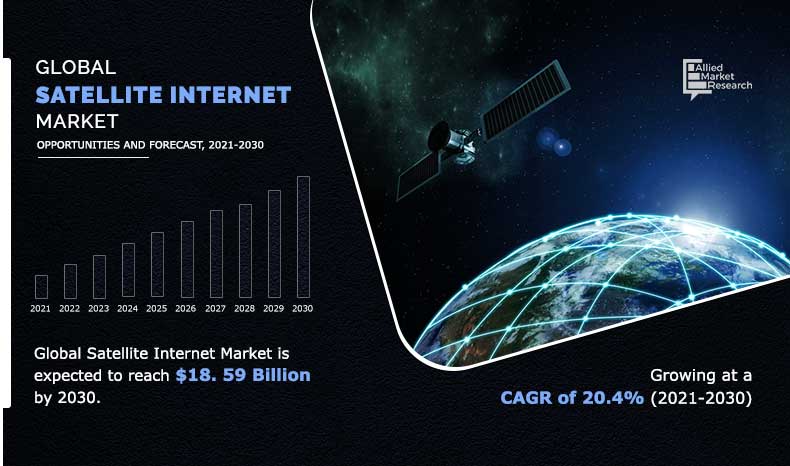 GLOBAL
SATELLITE INTERNET
MARKET
OPPORTUNITIES AND FORECAST, 2021-2030

Allied Market Research

2021 2022 2023 2024 2025 2026 2027 2028 2029 2030

Global Satellite Internet Market is expected to reach $18. 59 Billion by 2030.

Growing at a CAGR of 20.4% (2021-2030)